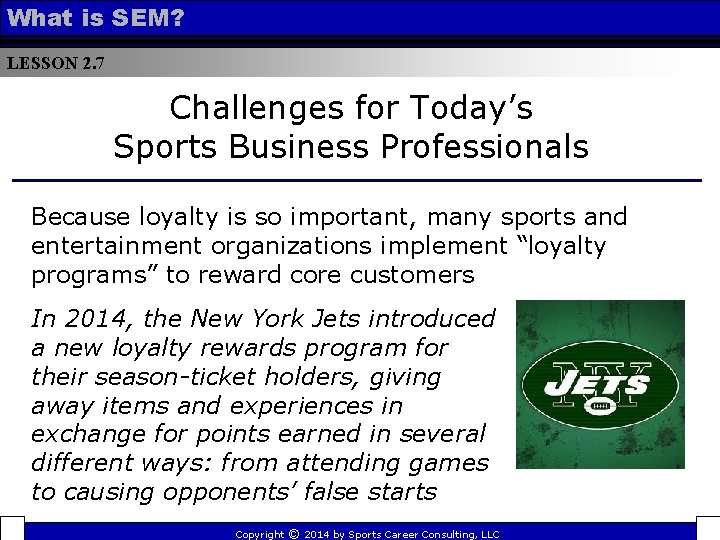 What is SEM?

LESSON 2.7

Challenges for Today's Sports Business Professionals

Because loyalty is so important, many sports and entertainment organizations implement "loyalty programs" to reward core customers

In 2014, the New York Jets introduced a new loyalty rewards program for their season-ticket holders, giving away items and experiences in exchange for points earned in several different ways: from attending games to causing opponents' false starts

NY JETS

Copyright © 2014 by Sports Career Consulting, LLC